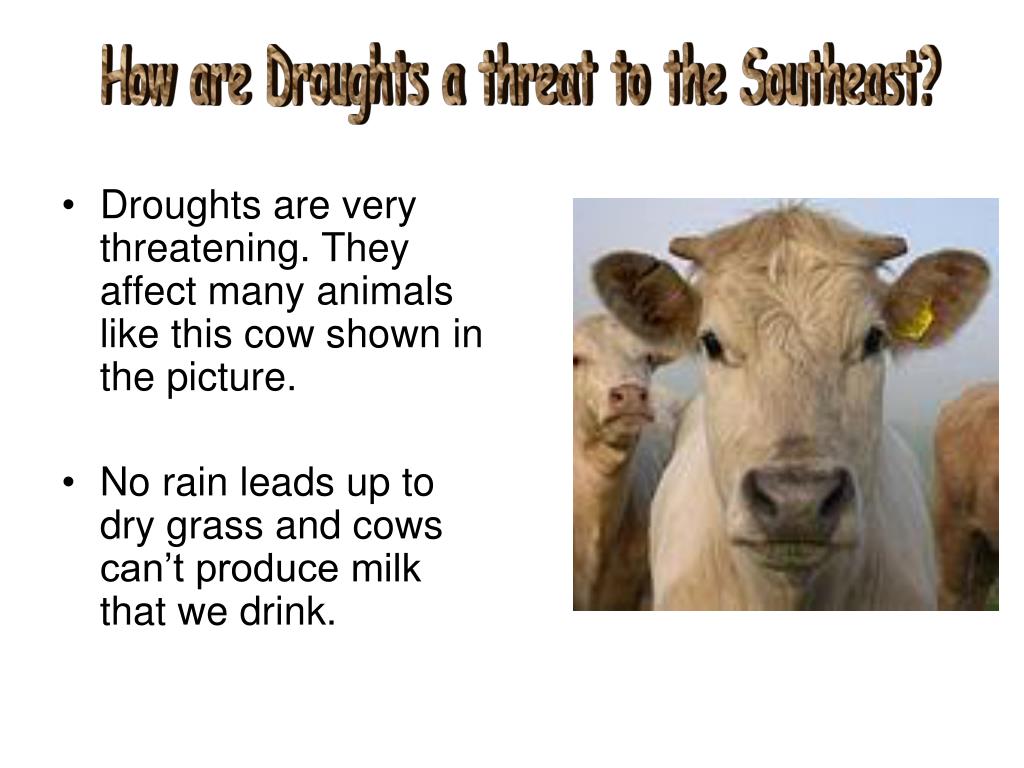 How are Droughts a threat to the Southeast?

• Droughts are very threatening. They affect many animals like this cow shown in the picture.

• No rain leads up to dry grass and cows can’t produce milk that we drink.